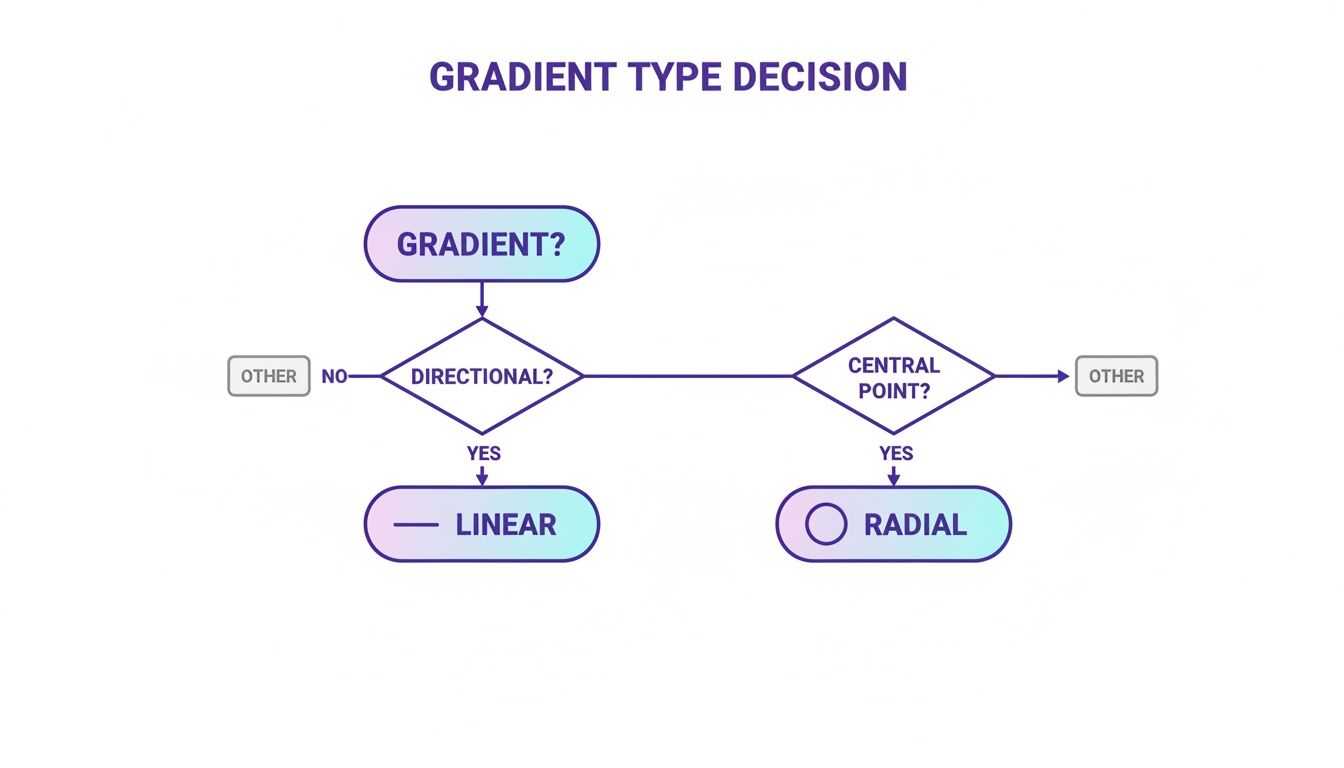 GRADIENT TYPE DECISION

GRADIENT?

OTHER

NO

DIRECTIONAL?

CENTRAL POINT?

OTHER

YES

YES

LINEAR

RADIAL